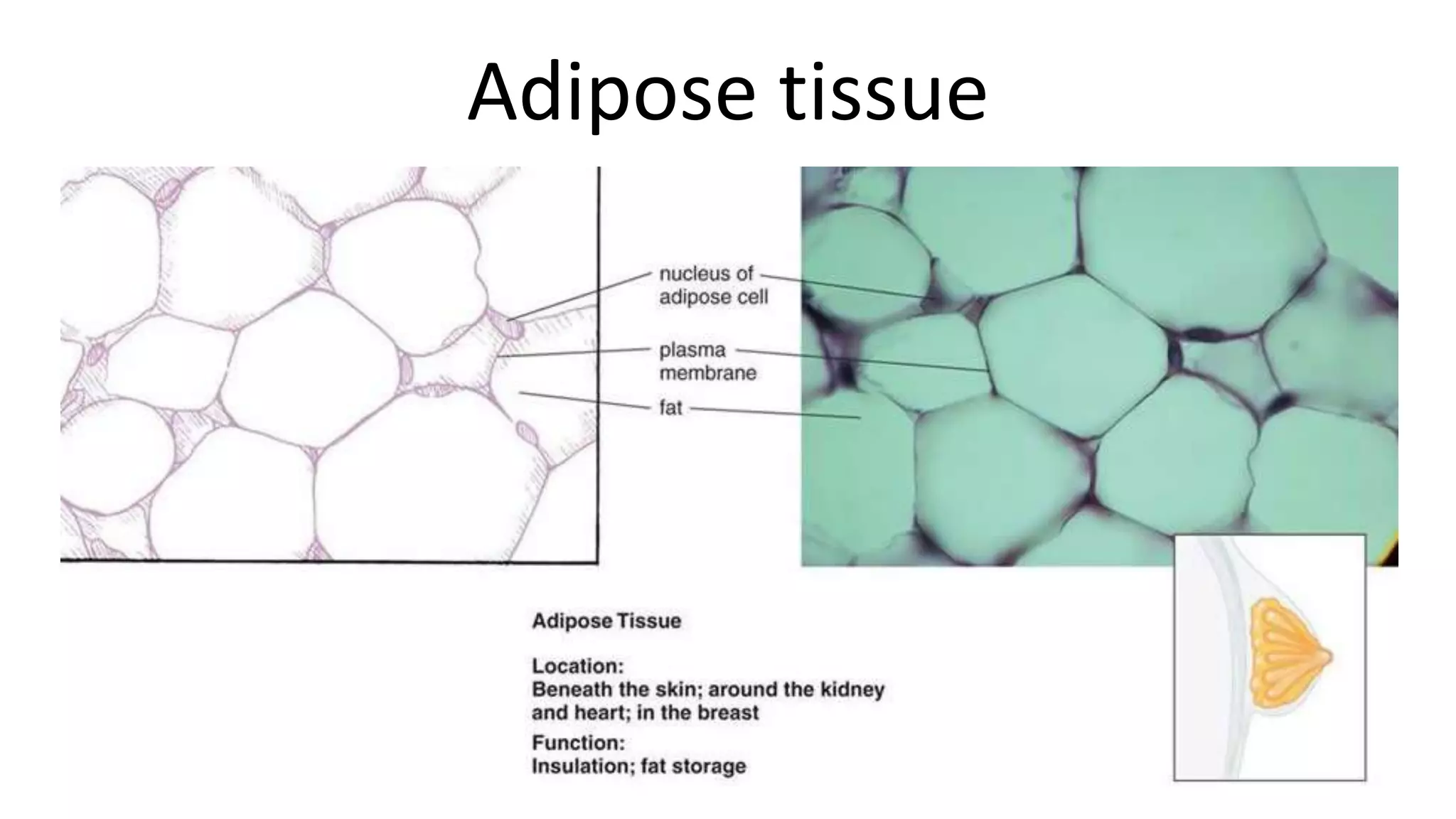 Adipose tissue

nucleus of adipose cell

plasma membrane

fat

Adipose Tissue

Location:
Beneath the skin; around the kidney and heart; in the breast

Function:
Insulation; fat storage